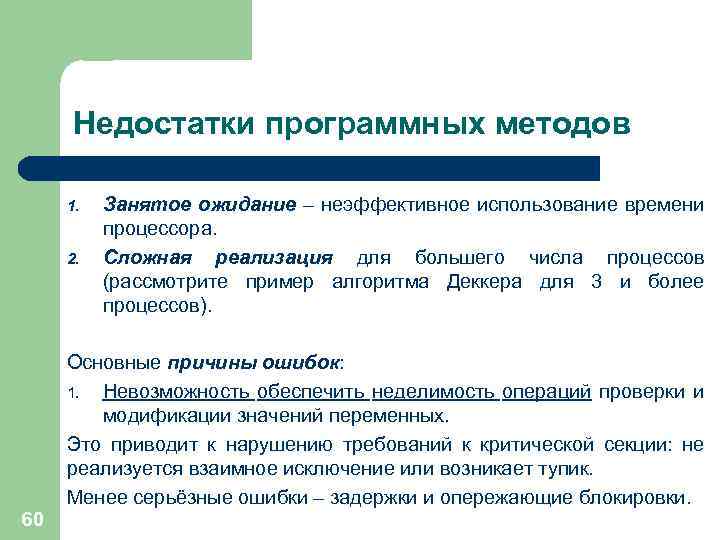 Недостатки программных методов

1. Занятое ожидание – неэффективное использование времени процессора.
2. Сложная реализация для большего числа процессов (рассмотрите пример алгоритма Деккера для 3 и более процессов).

Основные причины ошибок:

1. Невозможность обеспечить неделимость операций проверки и модификации значений переменных.

Это приводит к нарушению требований к критической секции: не реализуется взаимное исключение или возникает тупик.

Менее серьёзные ошибки – задержки и опережающие блокировки.

60